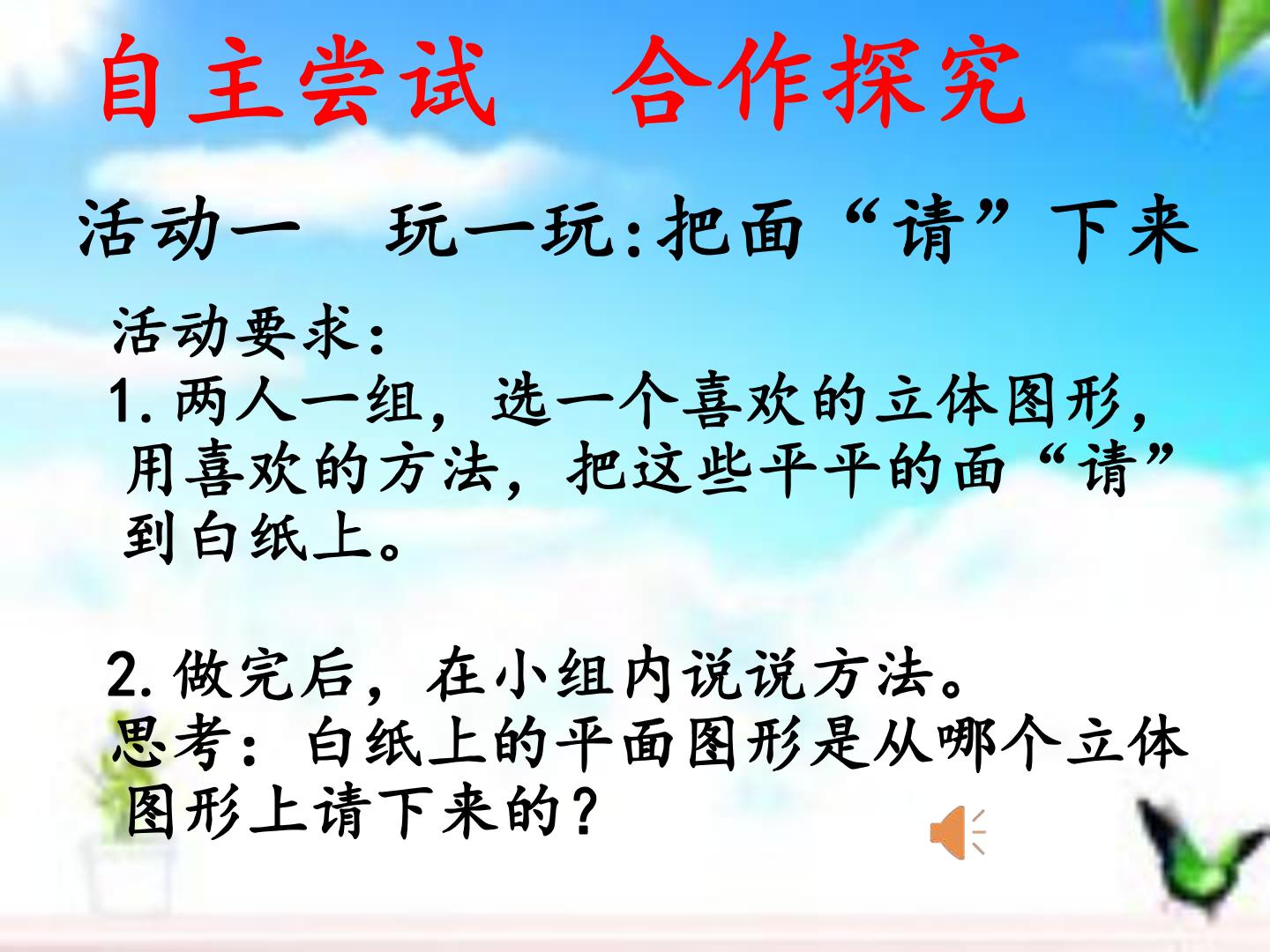 自主尝试 合作探究

活动一 玩一玩:把面“请”下来

活动要求:

1.两人一组，选一个喜欢的立体图形，用喜欢的方法，把这些平平的面“请”到白纸上。

2.做完后，在小组内说说方法。

思考：白纸上的平面图形是从哪个立体图形上请下来的？